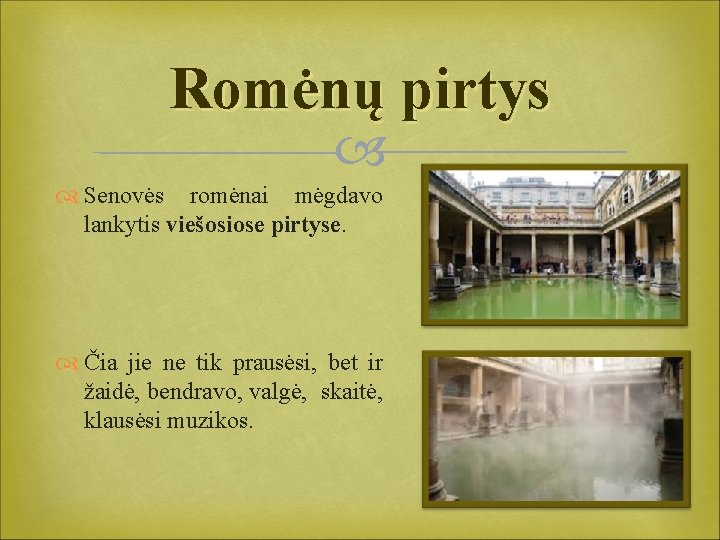 Romėnų pirtys

Senovės romėnai mėgdavo lankytis viešosiose pirtyse.

Čia jie ne tik prausėsi, bet ir žaidė, bendravo, valgė, skaitė, klausėsi muzikos.